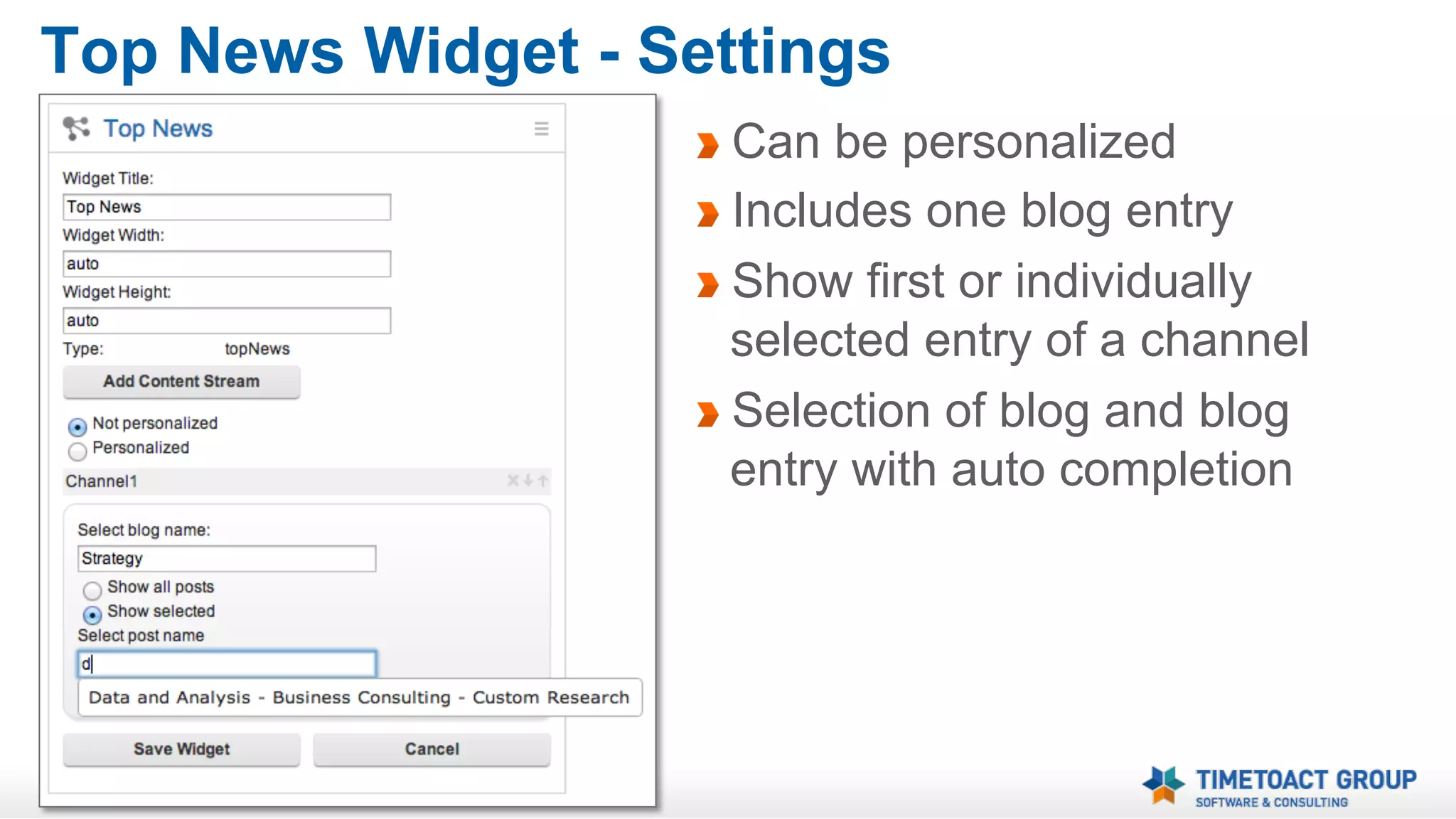 Top News Widget - Settings

Top News

Widget Title:

Top News

Widget Width:

auto

Widget Height:

auto

Type: topNews

Add Content Stream

Not personalized

Personalized

Channel1

Select blog name:

Strategy

Show all posts

Show selected

Select post name

d

Data and Analysis - Business Consulting - Custom Research

Save Widget

Cancel

Can be personalized

Includes one blog entry

Show first or individually selected entry of a channel

Selection of blog and blog entry with auto completion

TIMETOACT GROUP
SOFTWARE & CONSULTING